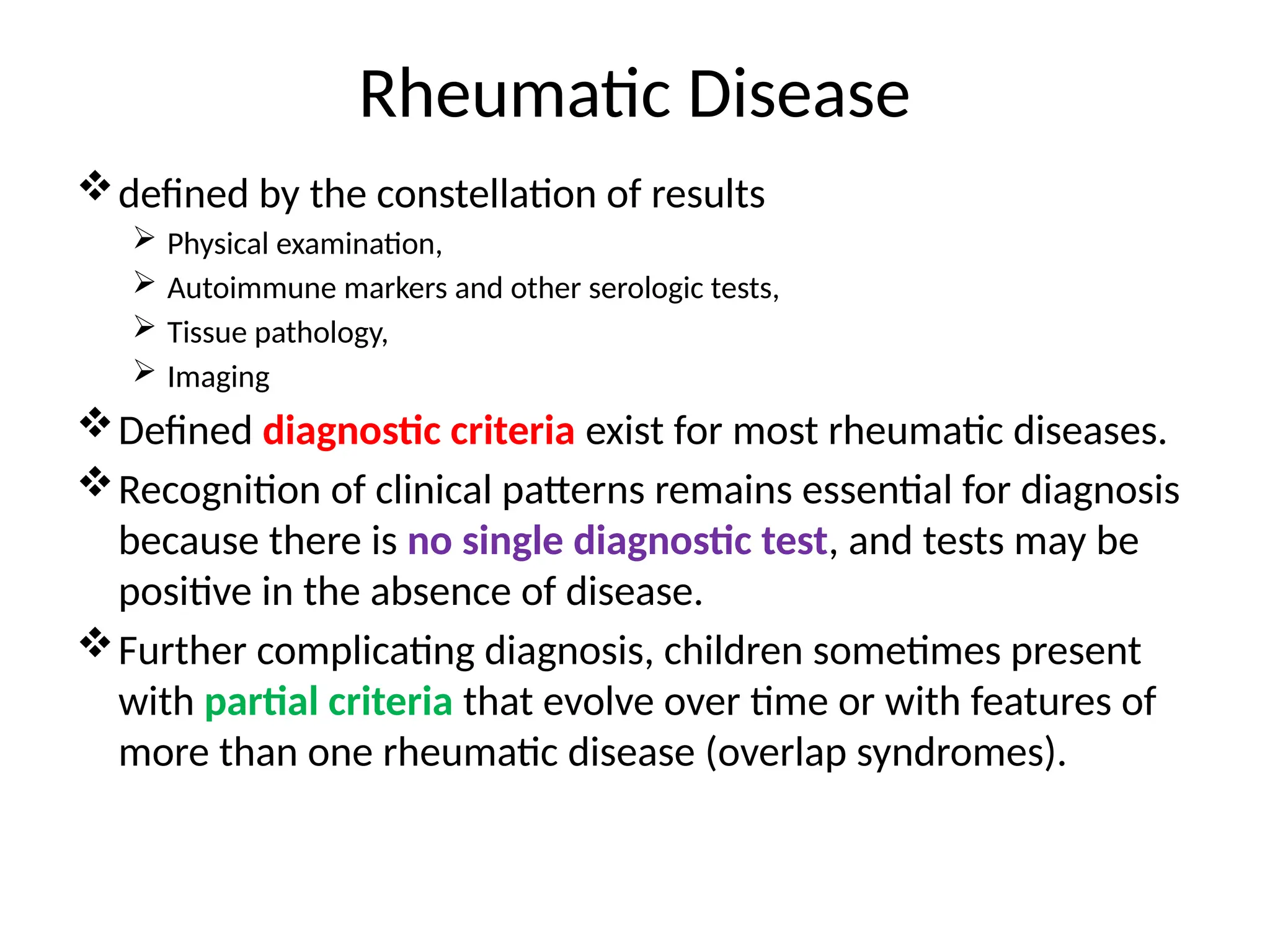 Rheumatic Disease

❖ defined by the constellation of results
➢ Physical examination,
➢ Autoimmune markers and other serologic tests,
➢ Tissue pathology,
➢ Imaging

❖ Defined diagnostic criteria exist for most rheumatic diseases.

❖ Recognition of clinical patterns remains essential for diagnosis because there is no single diagnostic test, and tests may be positive in the absence of disease.

❖ Further complicating diagnosis, children sometimes present with partial criteria that evolve over time or with features of more than one rheumatic disease (overlap syndromes).